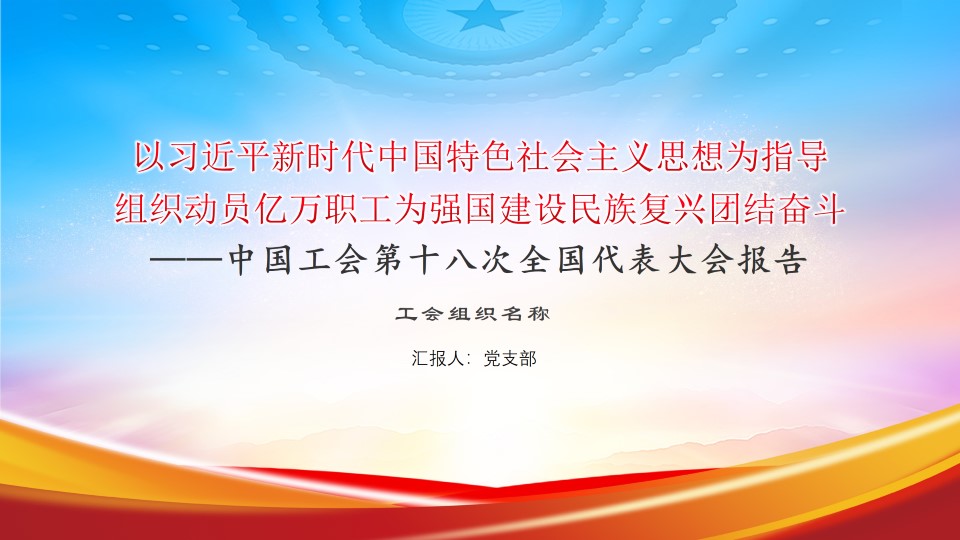 以习近平新时代中国特色社会主义思想为指导
组织动员亿万职工为强国建设民族复兴团结奋斗
——中国工会第十八次全国代表大会报告

工会组织名称

汇报人：党支部